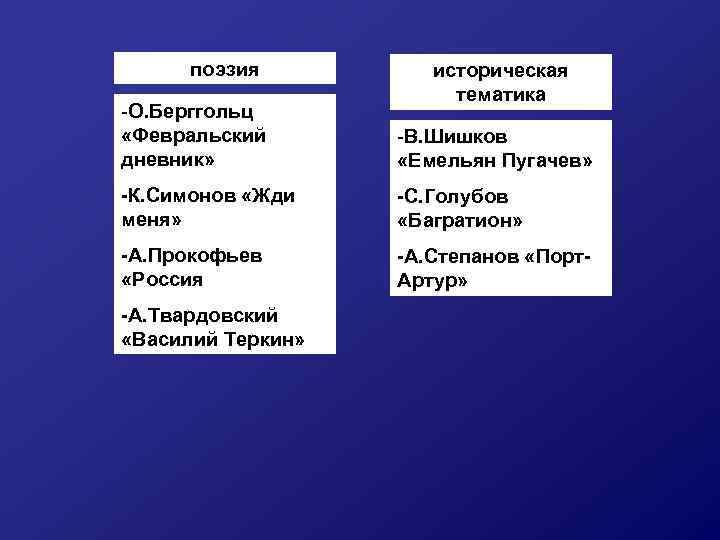 поэзия

-О.Берггольц «Февральский дневник»

-К.Симонов «Жди меня»

-А.Прокофьев «Россия

-А.Твардовский «Василий Теркин»

историческая тематика

-В.Шишков «Емельян Пугачев»

-С.Голубов «Багратион»

-А.Степанов «Порт-Артур»